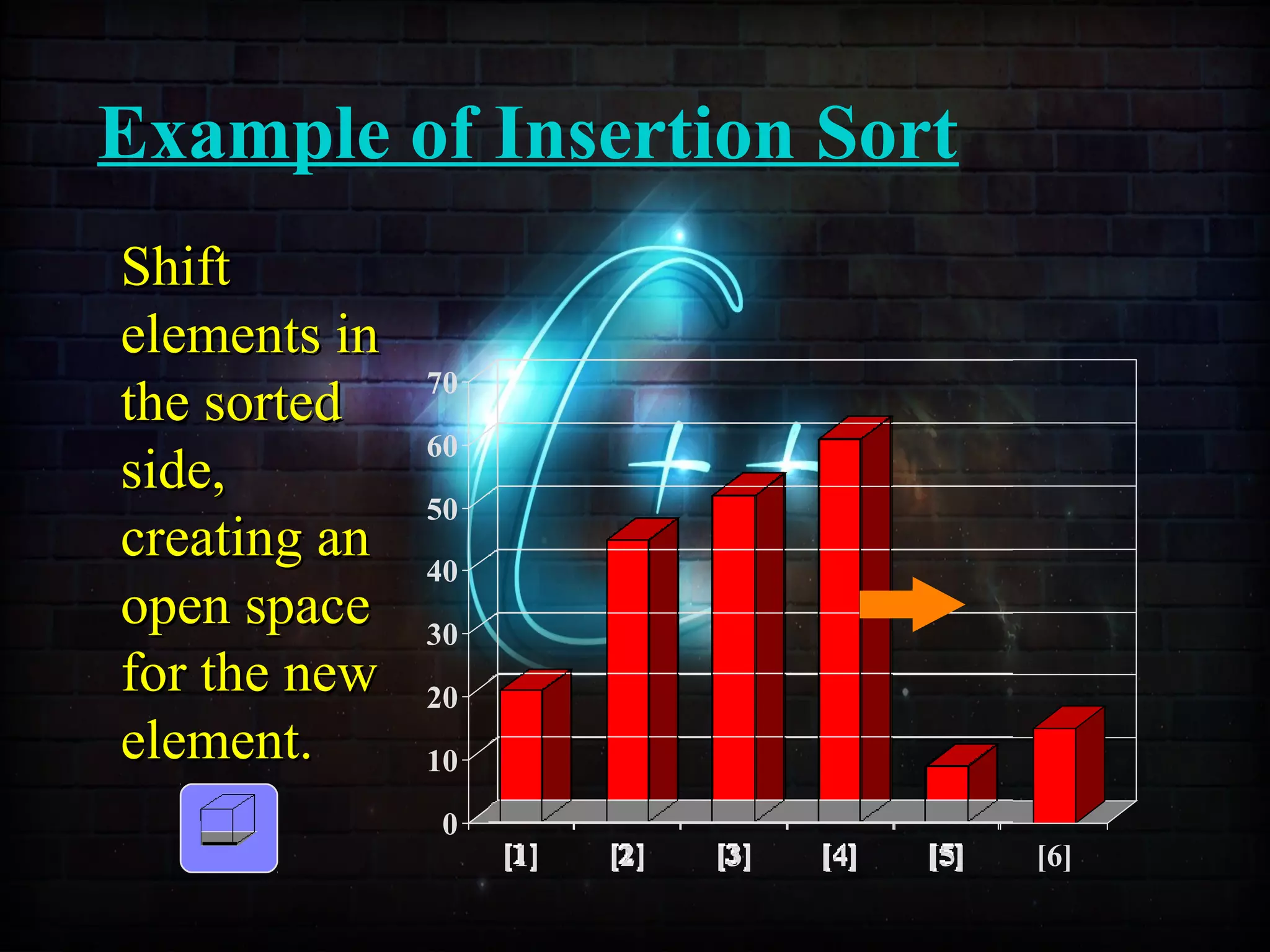 Example of Insertion Sort

Shift elements in the sorted side, creating an open space for the new element.

70
60
50
40
30
20
10
0

[1] [2] [3] [4] [5] [6]